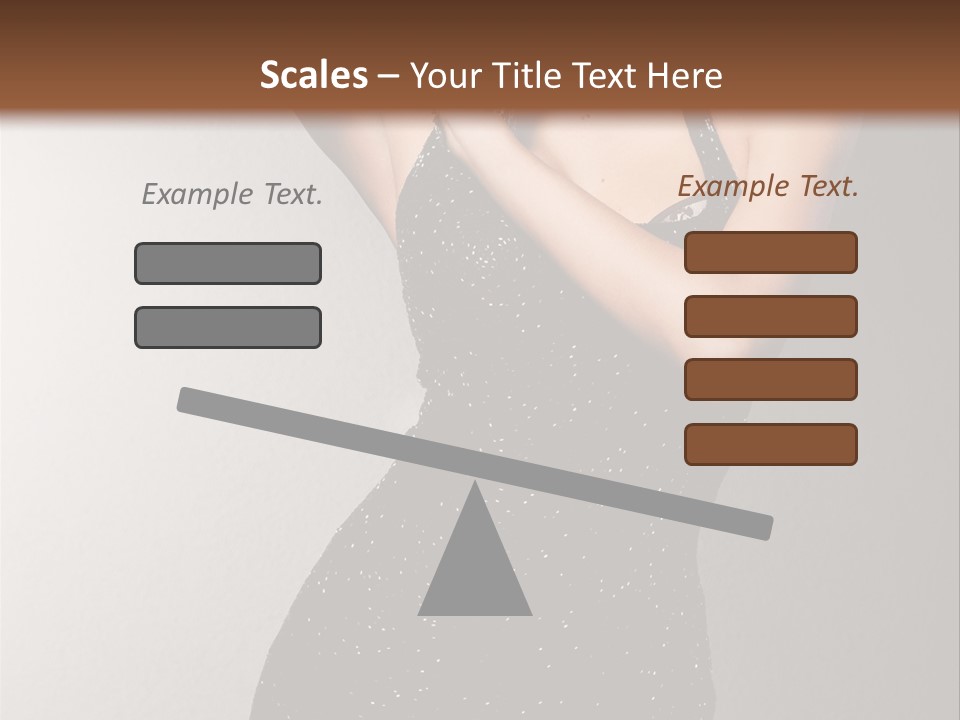 Scales – Your Title Text Here

Example Text.

Example Text.